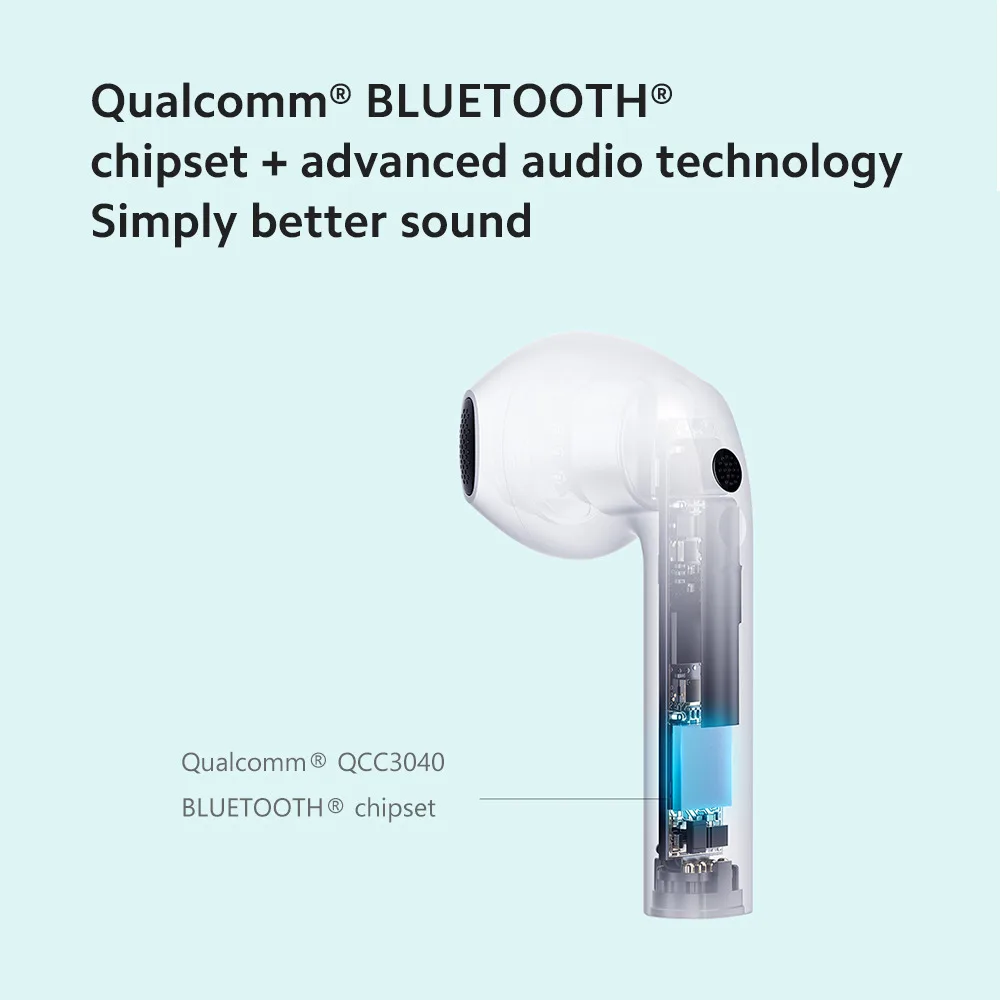 Qualcomm® BLUETOOTH®
chipset + advanced audio technology
Simply better sound

Qualcomm® QCC3040
BLUETOOTH® chipset